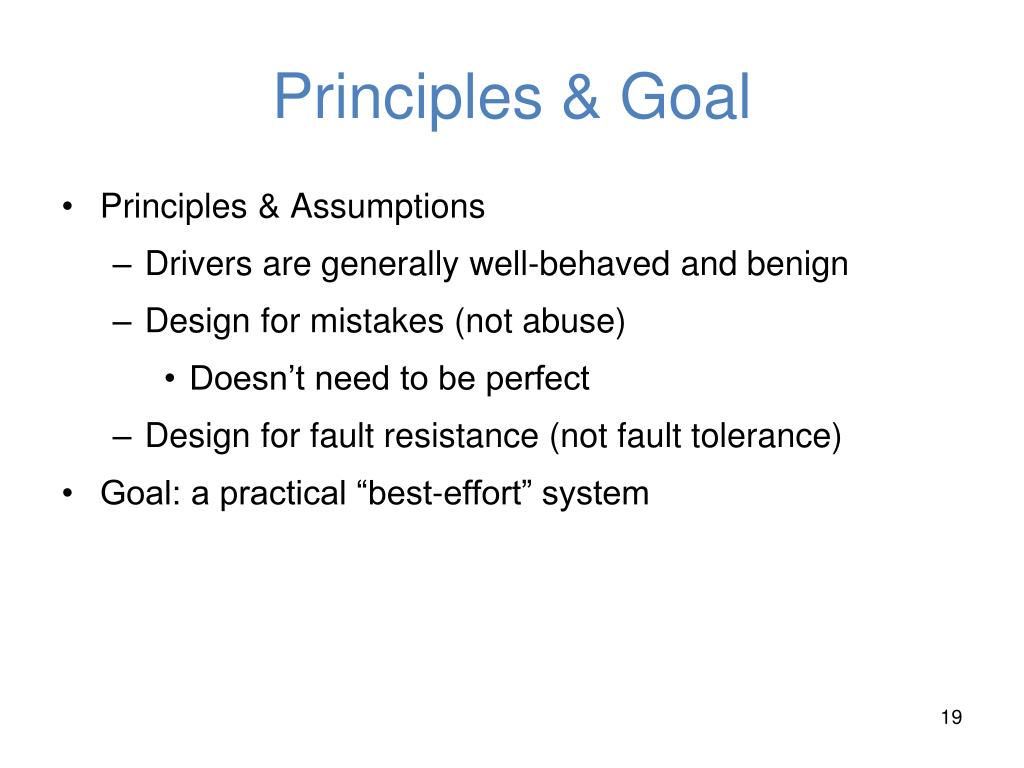 Principles & Goal

• Principles & Assumptions
– Drivers are generally well-behaved and benign
– Design for mistakes (not abuse)
• Doesn’t need to be perfect
– Design for fault resistance (not fault tolerance)
• Goal: a practical “best-effort” system

19